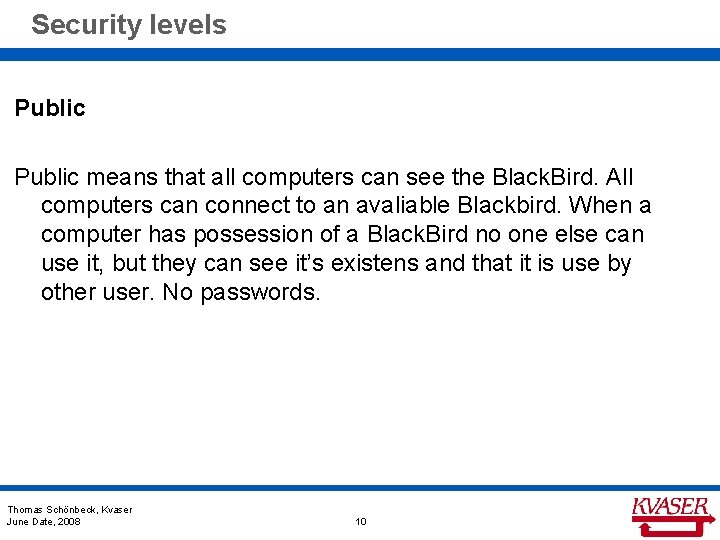 Security levels

Public

Public means that all computers can see the BlackBird. All computers can connect to an avaliable Blackbird. When a computer has possession of a BlackBird no one else can use it, but they can see it's existens and that it is use by other user. No passwords.

Thomas Schönbeck, Kvaser
June Date, 2008

10

KVASER